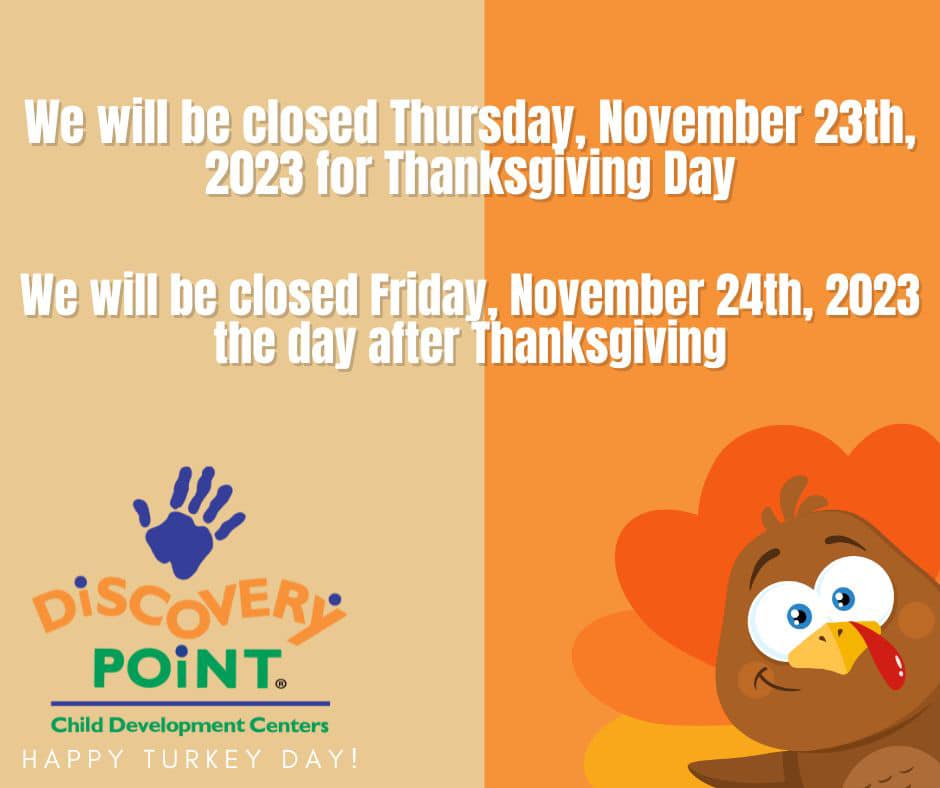 We will be closed Thursday, November 23th, 2023 for Thanksgiving Day

We will be closed Friday, November 24th, 2023 the day after Thanksgiving

DiSCOVERY POiNT®
Child Development Centers
HAPPY TURKEY DAY!